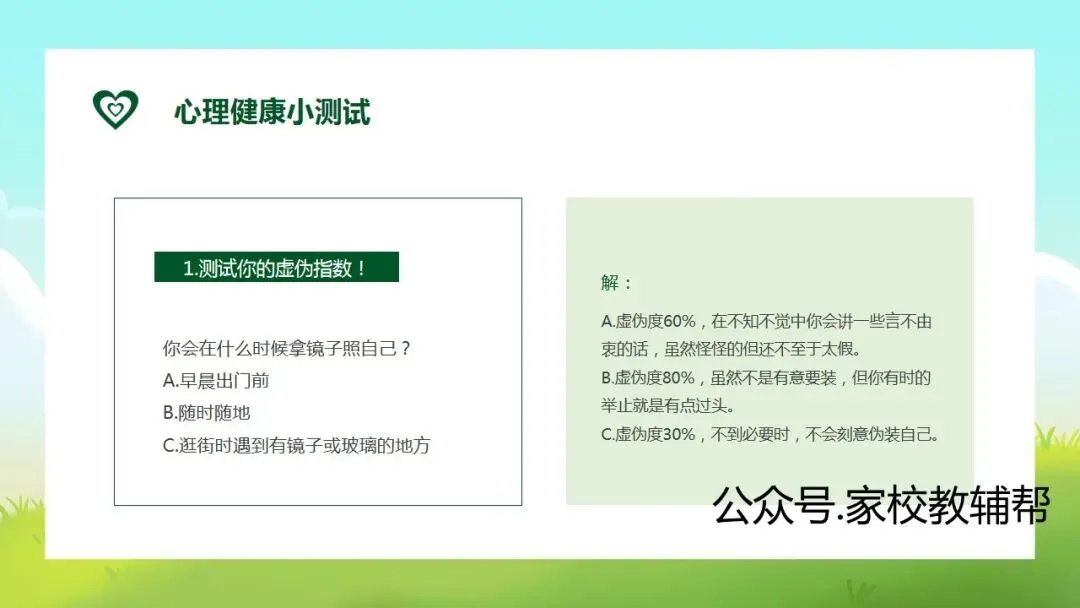 心理健康小测试

1.测试你的虚伪指数！

你会在什么时候拿镜子照自己？
A.早晨出门前
B.随时随地
C.逛街时遇到有镜子或玻璃的地方

解：

A.虚伪度60%，在不知不觉中你会讲一些言不由衷的话，虽然怪怪的但还不至于太假。
B.虚伪度80%，虽然不是有意要装，但你有时的举止就是有点过头。
C.虚伪度30%，不到必要时，不会刻意伪装自己。

公众号.家校教辅帮